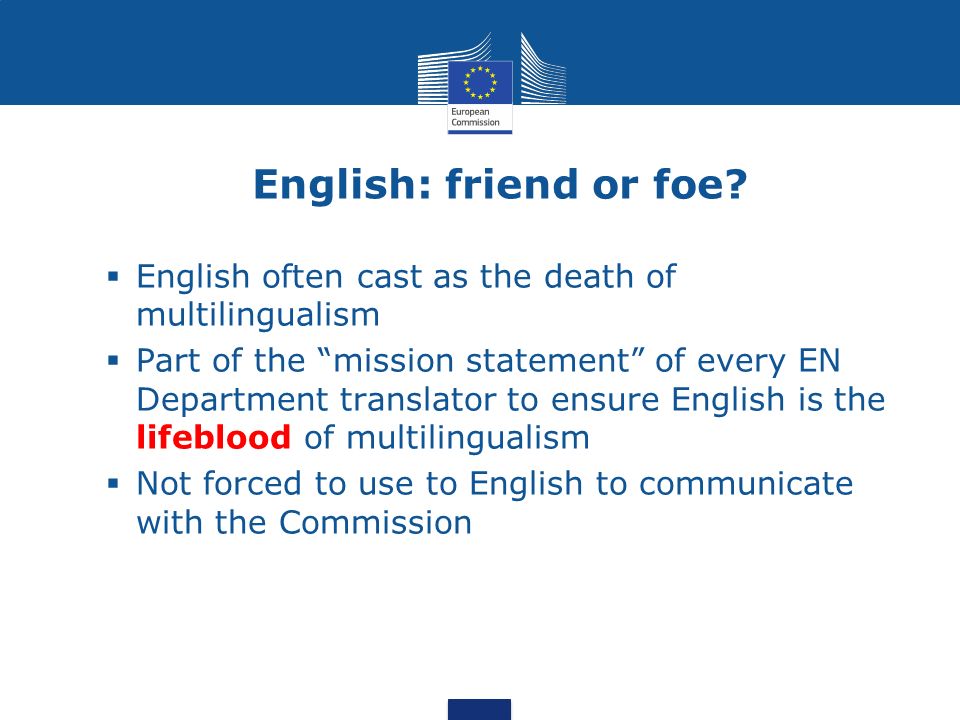 European Commission

English: friend or foe?

▪ English often cast as the death of multilingualism
▪ Part of the “mission statement” of every EN Department translator to ensure English is the lifeblood of multilingualism
▪ Not forced to use to English to communicate with the Commission